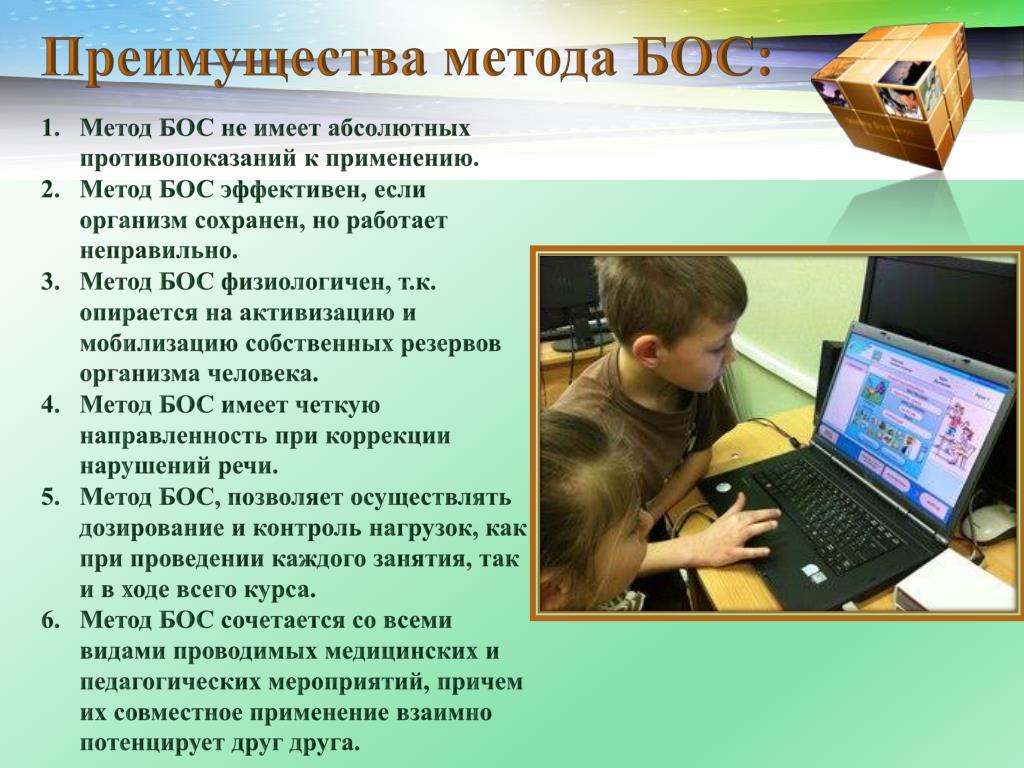 Преимущества метода БОС:

1. Метод БОС не имеет абсолютных противопоказаний к применению.
2. Метод БОС эффективен, если организм сохранен, но работает неправильно.
3. Метод БОС физиологичен, т.к. опирается на активизацию и мобилизацию собственных резервов организма человека.
4. Метод БОС имеет четкую направленность при коррекции нарушений речи.
5. Метод БОС, позволяет осуществлять дозирование и контроль нагрузок, как при проведении каждого занятия, так и в ходе всего курса.
6. Метод БОС сочетается со всеми видами проводимых медицинских и педагогических мероприятий, причем их совместное применение взаимно потенцирует друг друга.